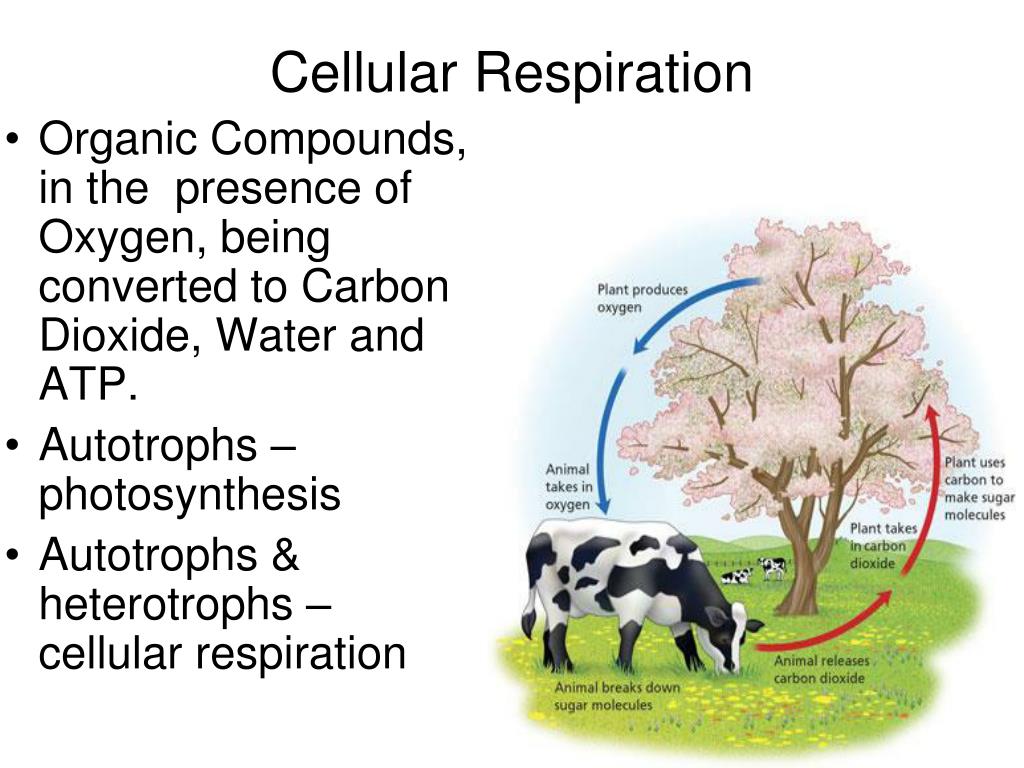 Cellular Respiration

• Organic Compounds, in the presence of Oxygen, being converted to Carbon Dioxide, Water and ATP.
• Autotrophs – photosynthesis
• Autotrophs & heterotrophs – cellular respiration

Plant produces oxygen

Animal takes in oxygen

Plant uses carbon to make sugar molecules

Plant takes in carbon dioxide

Animal releases carbon dioxide

Animal breaks down sugar molecules